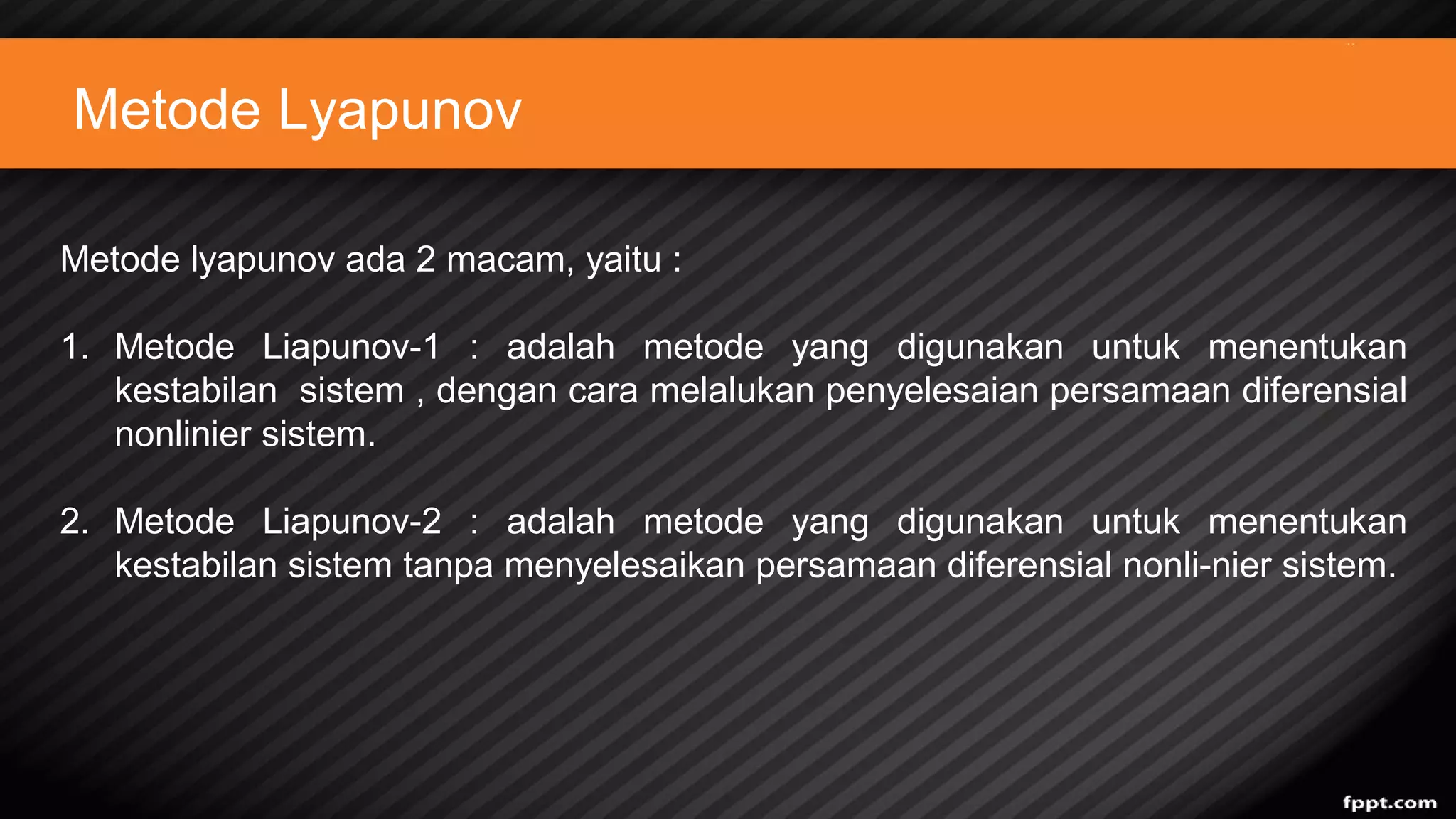 Metode Lyapunov

Metode lyapunov ada 2 macam, yaitu :

1. Metode Liapunov-1 : adalah metode yang digunakan untuk menentukan kestabilan sistem , dengan cara melalukan penyelesaian persamaan diferensial nonlinier sistem.

2. Metode Liapunov-2 : adalah metode yang digunakan untuk menentukan kestabilan sistem tanpa menyelesaikan persamaan diferensial nonli-nier sistem.

fppt.com